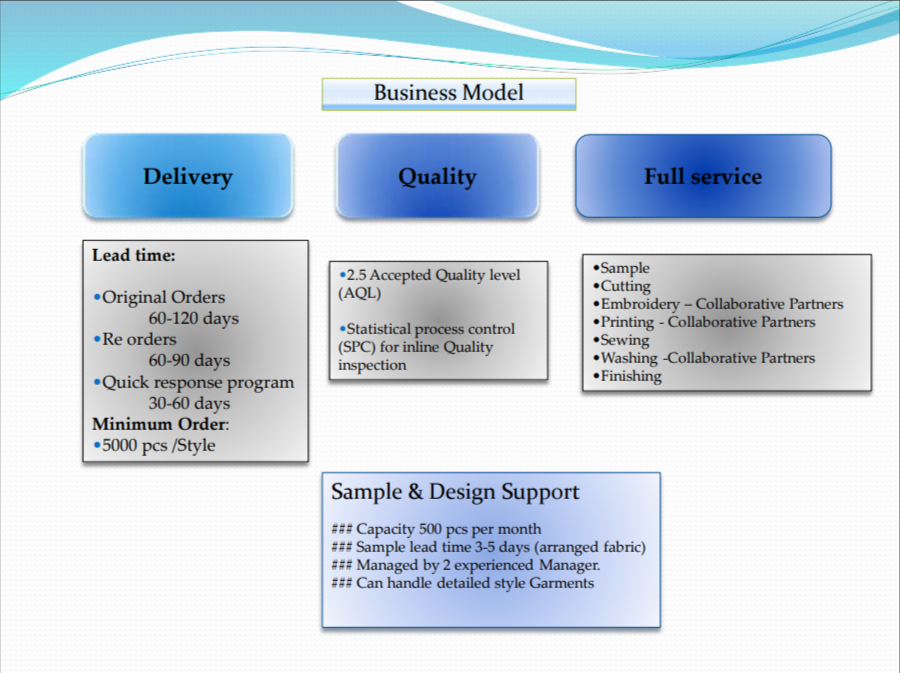 Business Model

Delivery

Quality

Full service

Lead time:

•Original Orders
60-120 days
•Re orders
60-90 days
•Quick response program
30-60 days
Minimum Order:
•5000 pcs /Style

•2.5 Accepted Quality level (AQL)

•Statistical process control (SPC) for inline Quality inspection

•Sample
•Cutting
•Embroidery – Collaborative Partners
•Printing - Collaborative Partners
•Sewing
•Washing -Collaborative Partners
•Finishing

Sample & Design Support

### Capacity 500 pcs per month
### Sample lead time 3-5 days (arranged fabric)
### Managed by 2 experienced Manager.
### Can handle detailed style Garments